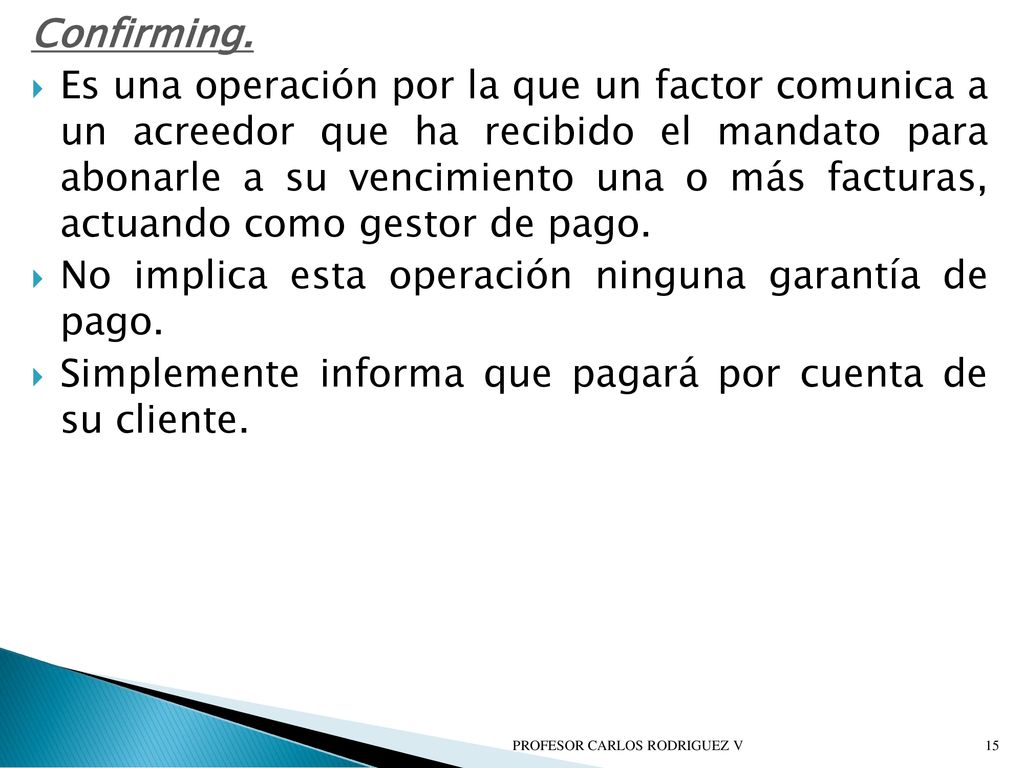 Confirming.

Es una operación por la que un factor comunica a un acreedor que ha recibido el mandato para abonarle a su vencimiento una o más facturas, actuando como gestor de pago.

No implica esta operación ninguna garantía de pago.

Simplemente informa que pagará por cuenta de su cliente.

PROFESOR CARLOS RODRIGUEZ V

15